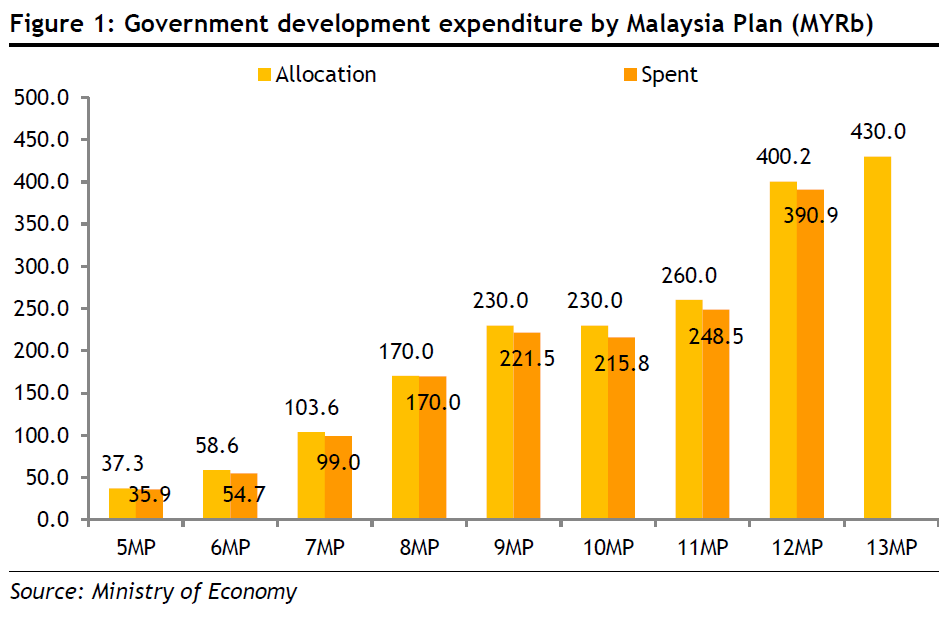 Figure 1: Government development expenditure by Malaysia Plan (MYRb)

Allocation
Spent

500.0
450.0
400.0
350.0
300.0
250.0
200.0
150.0
100.0
50.0
0.0

37.3
35.9
58.6
54.7
103.6
99.0
170.0
170.0
230.0
221.5
230.0
215.8
260.0
248.5
400.2
390.9
430.0

5MP
6MP
7MP
8MP
9MP
10MP
11MP
12MP
13MP

Source: Ministry of Economy